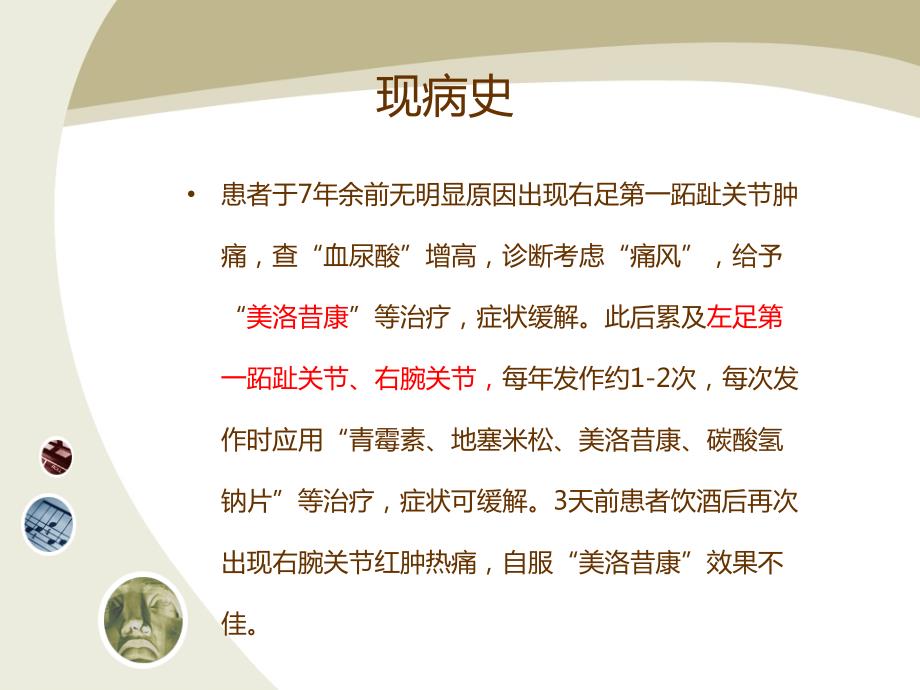 现病史

• 患者于7年余前无明显原因出现右足第一跖趾关节肿痛，查“血尿酸”增高，诊断考虑“痛风”，给予“美洛昔康”等治疗，症状缓解。此后累及左足第一跖趾关节、右腕关节，每年发作约1-2次，每次发作时应用“青霉素、地塞米松、美洛昔康、碳酸氢钠片”等治疗，症状可缓解。3天前患者饮酒后再次出现右腕关节红肿热痛，自服“美洛昔康”效果不佳。